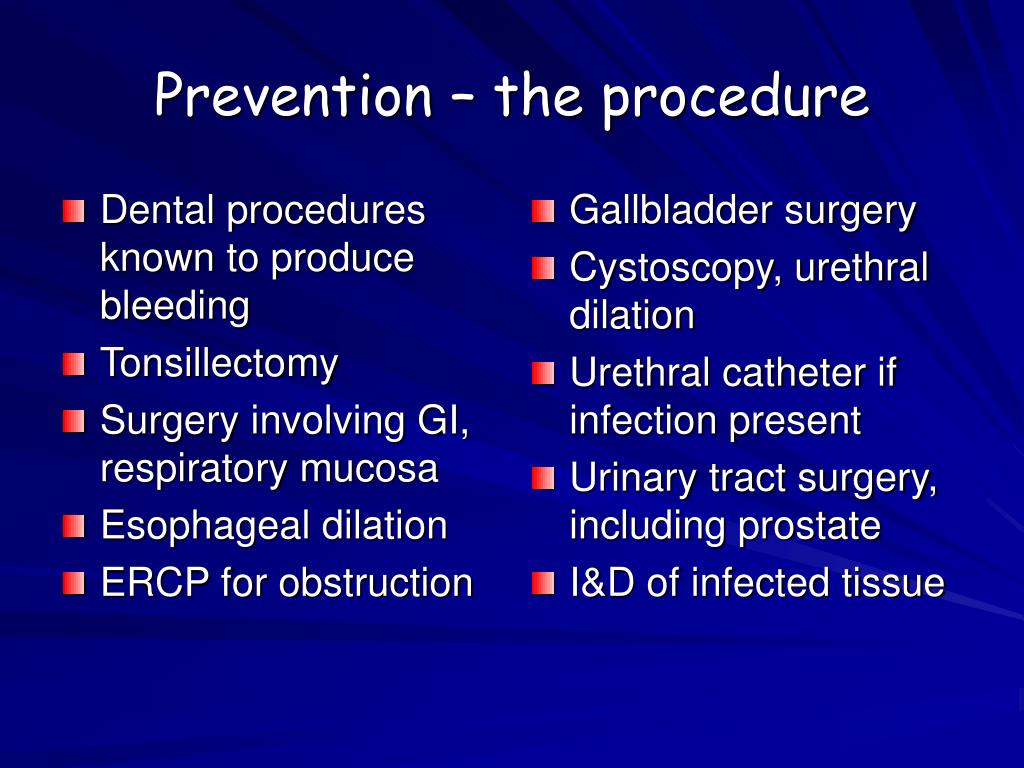 Prevention – the procedure

- Dental procedures known to produce bleeding
- Tonsillectomy
- Surgery involving GI, respiratory mucosa
- Esophageal dilation
- ERCP for obstruction

- Gallbladder surgery
- Cystoscopy, urethral dilation
- Urethral catheter if infection present
- Urinary tract surgery, including prostate
- I&D of infected tissue